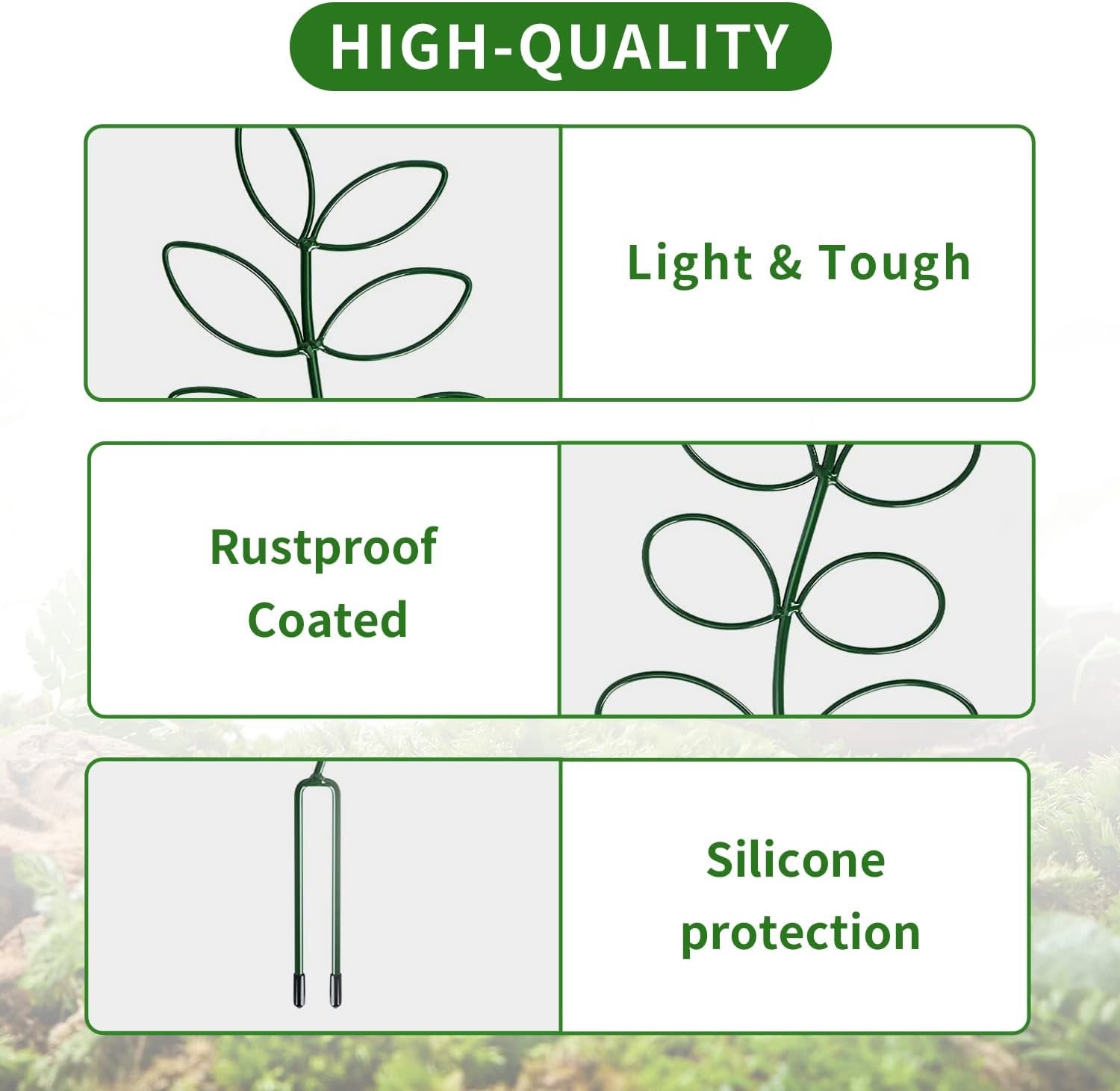 HIGH-QUALITY

Light & Tough

Rustproof Coated

Silicone protection